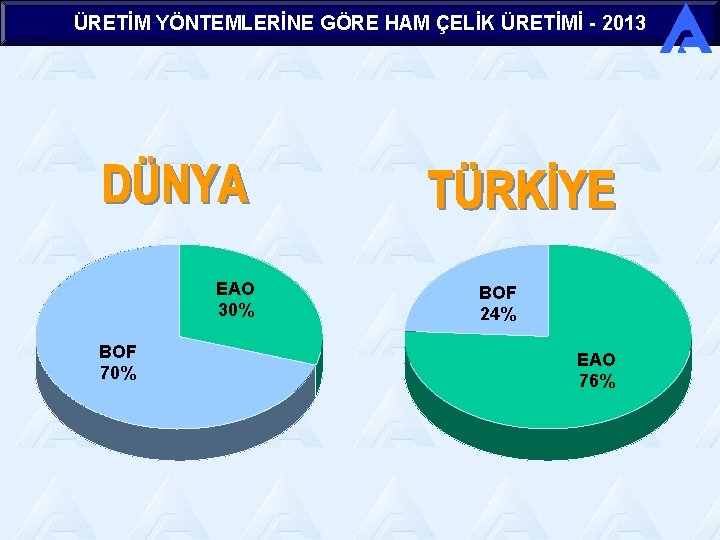 ÜRETİM YÖNTEMLERİNE GÖRE HAM ÇELİK ÜRETİMİ - 2013

DÜNYA

EAO
30%

BOF
70%

TÜRKİYE

BOF
24%

EAO
76%